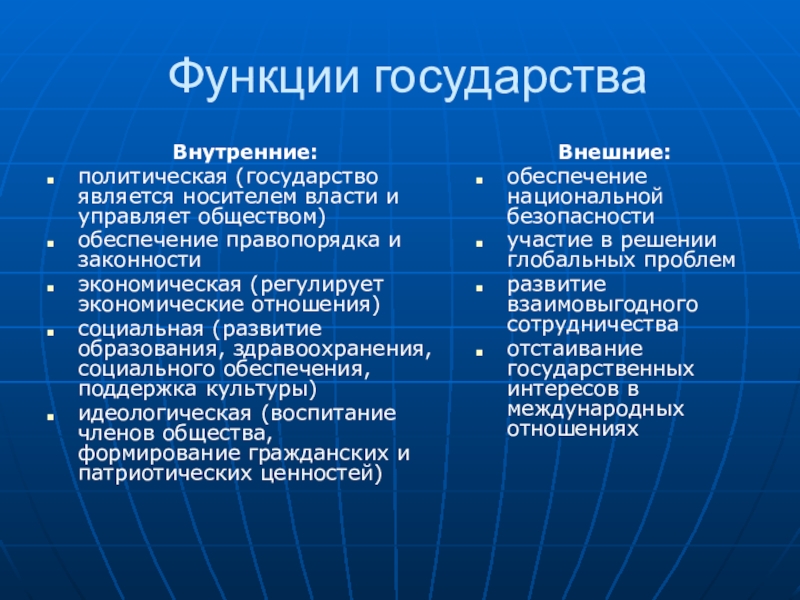 Функции государства

Внутренние:

- политическая (государство является носителем власти и управляет обществом)
- обеспечение правопорядка и законности
- экономическая (регулирует экономические отношения)
- социальная (развитие образования, здравоохранения, социального обеспечения, поддержка культуры)
- идеологическая (воспитание членов общества, формирование гражданских и патриотических ценностей)

Внешние:

- обеспечение национальной безопасности
- участие в решении глобальных проблем
- развитие взаимовыгодного сотрудничества
- отстаивание государственных интересов в международных отношениях